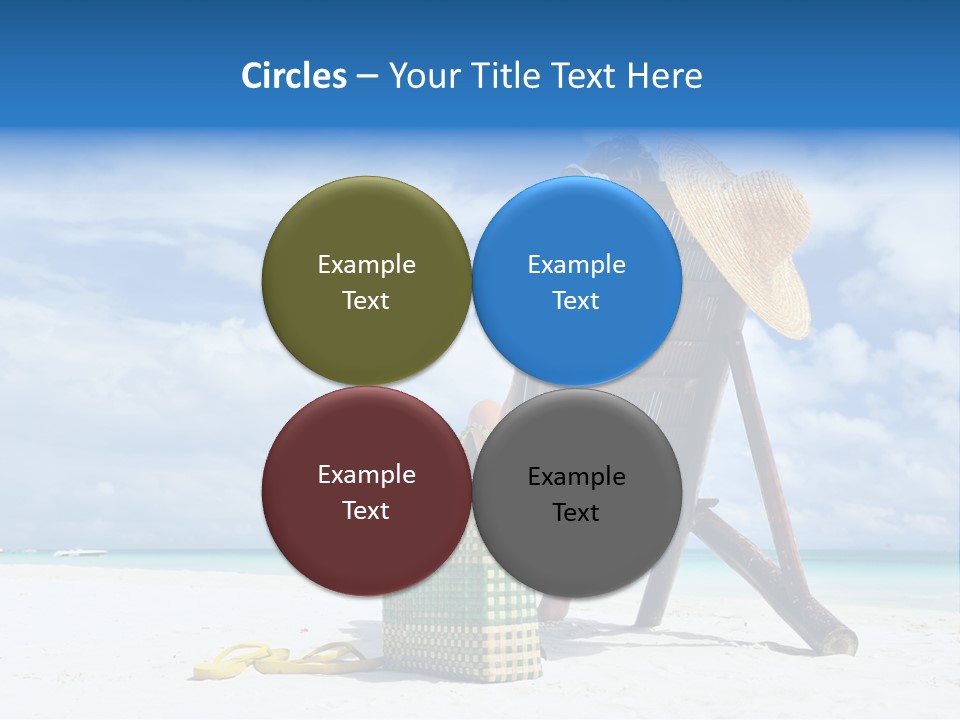 Circles – Your Title Text Here

Example Text

Example Text

Example Text

Example Text